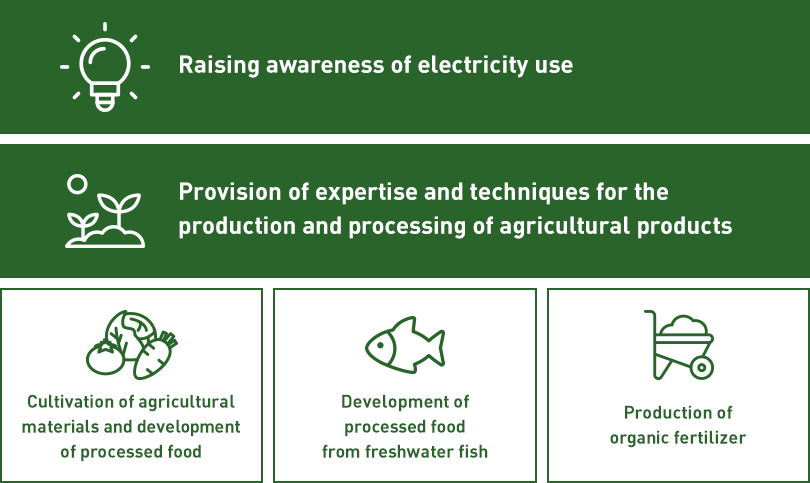 Raising awareness of electricity use

Provision of expertise and techniques for the production and processing of agricultural products

Cultivation of agricultural materials and development of processed food

Development of processed food from freshwater fish

Production of organic fertilizer